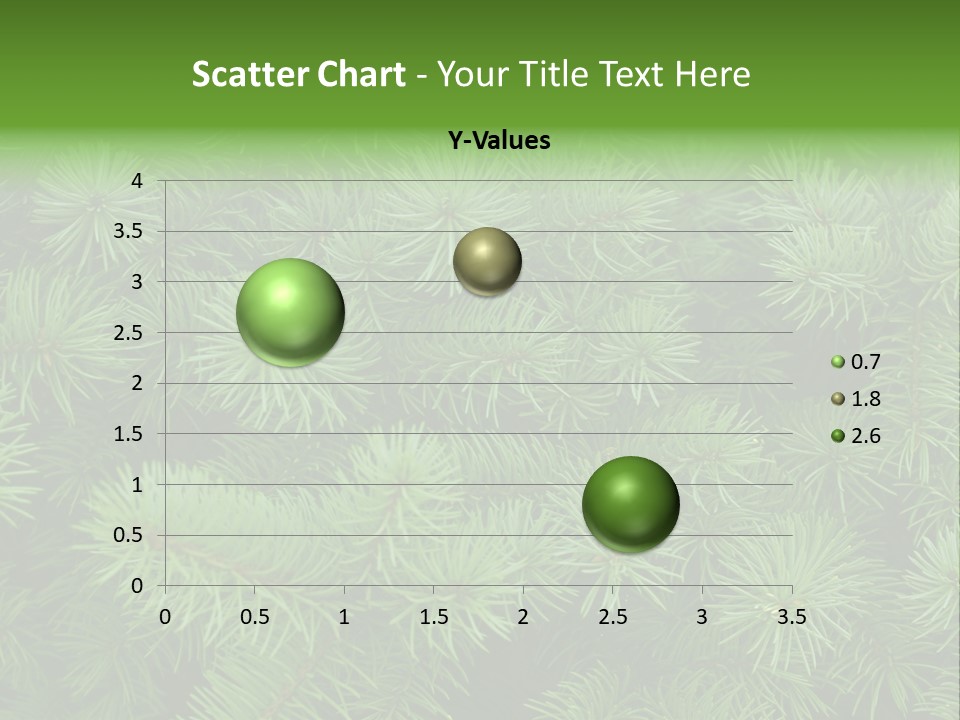 Scatter Chart - Your Title Text Here

Y-Values

4
3.5
3
2.5
2
1.5
1
0.5
0

0 0.5 1 1.5 2 2.5 3 3.5

0.7
1.8
2.6